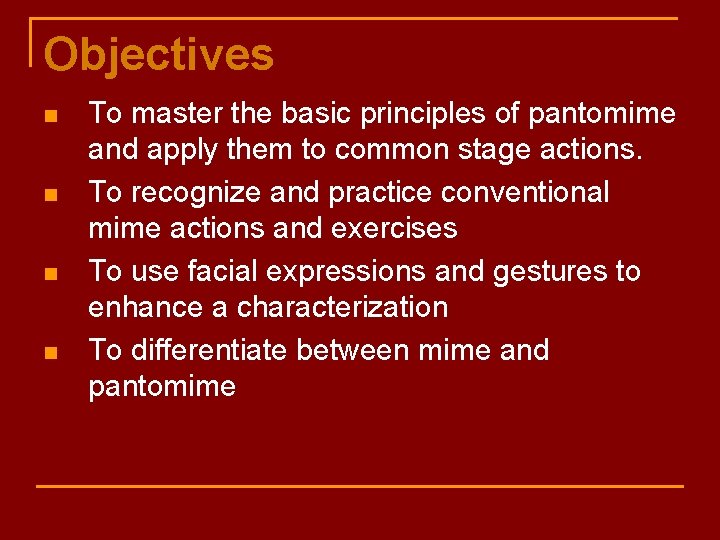 Objectives

- To master the basic principles of pantomime and apply them to common stage actions.
- To recognize and practice conventional mime actions and exercises
- To use facial expressions and gestures to enhance a characterization
- To differentiate between mime and pantomime